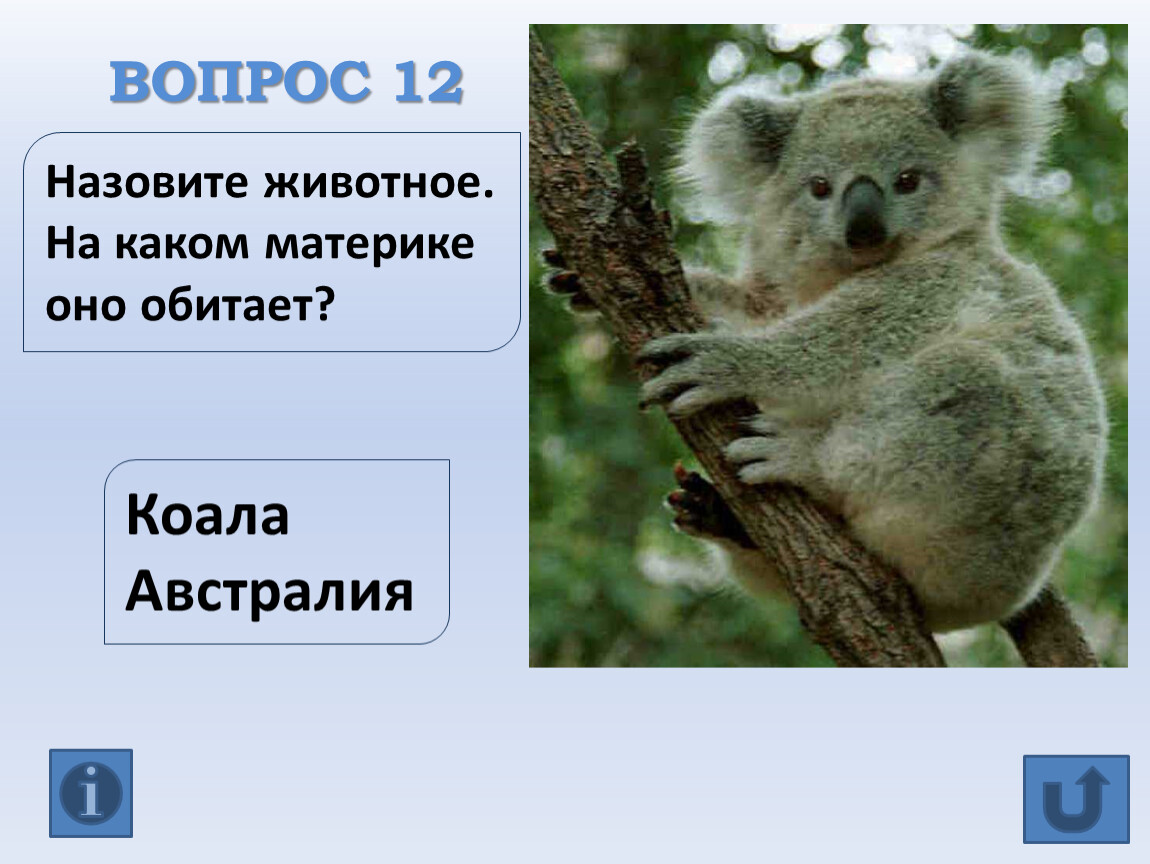 ВОПРОС 12

Назовите животное. На каком материке оно обитает?

Коала
Австралия

i